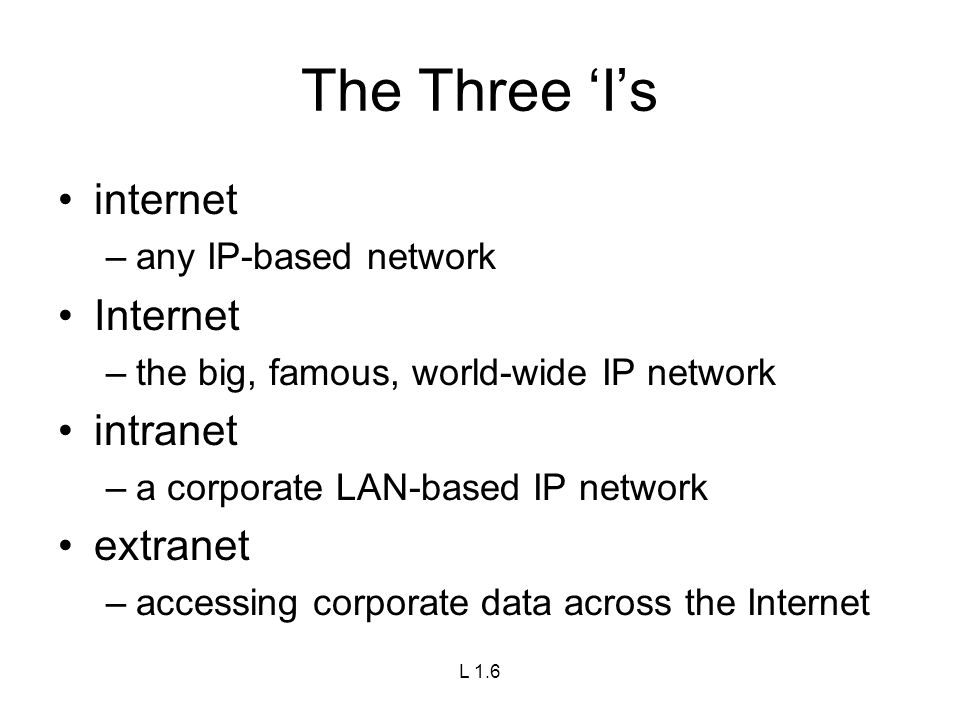 The Three ‘I’s

• internet
– any IP-based network
• Internet
– the big, famous, world-wide IP network
• intranet
– a corporate LAN-based IP network
• extranet
– accessing corporate data across the Internet

L 1.6